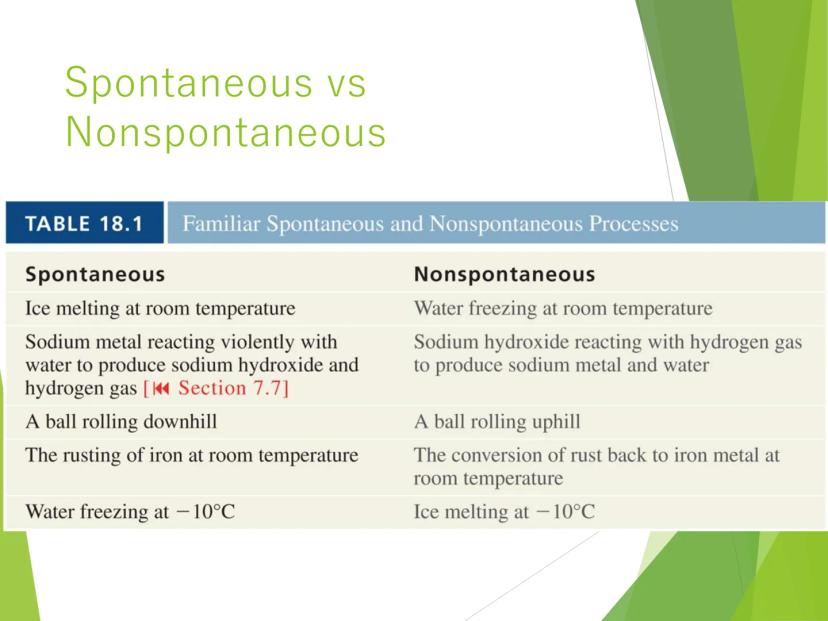 Spontaneous vs Nonspontaneous

TABLE 18.1 Familiar Spontaneous and Nonspontaneous Processes

| Spontaneous | Nonspontaneous |
|---|---|
| Ice melting at room temperature | Water freezing at room temperature |
| Sodium metal reacting violently with water to produce sodium hydroxide and hydrogen gas [⏮ Section 7.7] | Sodium hydroxide reacting with hydrogen gas to produce sodium metal and water |
| A ball rolling downhill | A ball rolling uphill |
| The rusting of iron at room temperature | The conversion of rust back to iron metal at room temperature |
| Water freezing at $-10°C$ | Ice melting at $-10°C$ |